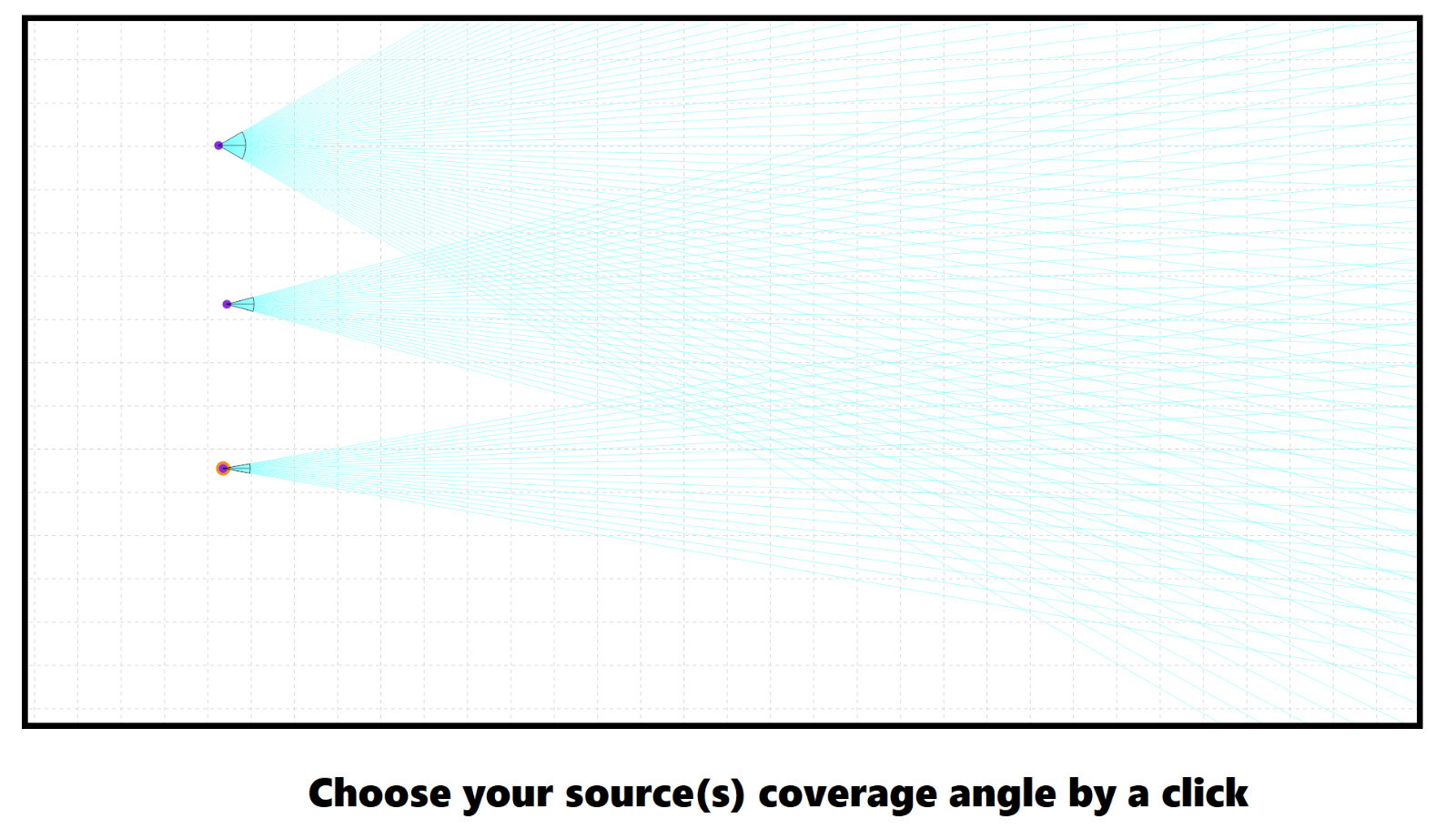 Choose your source(s) coverage angle by a click